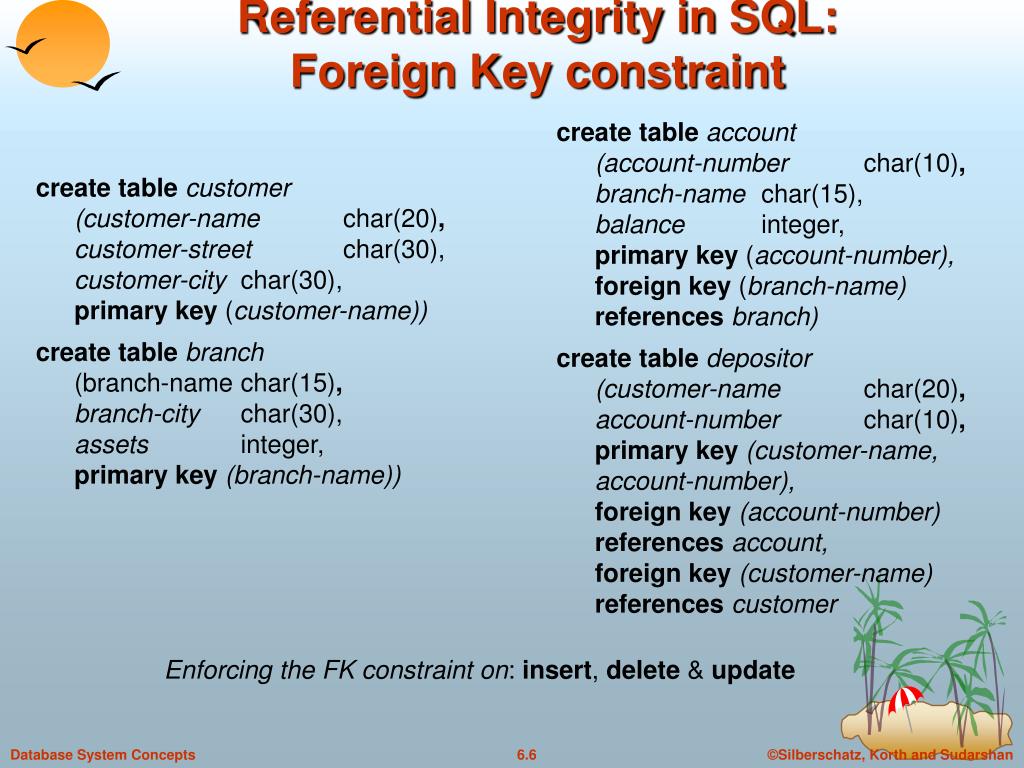 Referential Integrity in SQL: Foreign Key constraint

create table customer
(customer-name char(20),
customer-street char(30),
customer-city char(30),
primary key (customer-name))

create table branch
(branch-name char(15),
branch-city char(30),
assets integer,
primary key (branch-name))

create table account
(account-number char(10),
branch-name char(15),
balance integer,
primary key (account-number),
foreign key (branch-name)
references branch)

create table depositor
(customer-name char(20),
account-number char(10),
primary key (customer-name,
account-number),
foreign key (account-number)
references account,
foreign key (customer-name)
references customer

Enforcing the FK constraint on: insert, delete & update

Database System Concepts 6.6 ©Silberschatz, Korth and Sudarshan